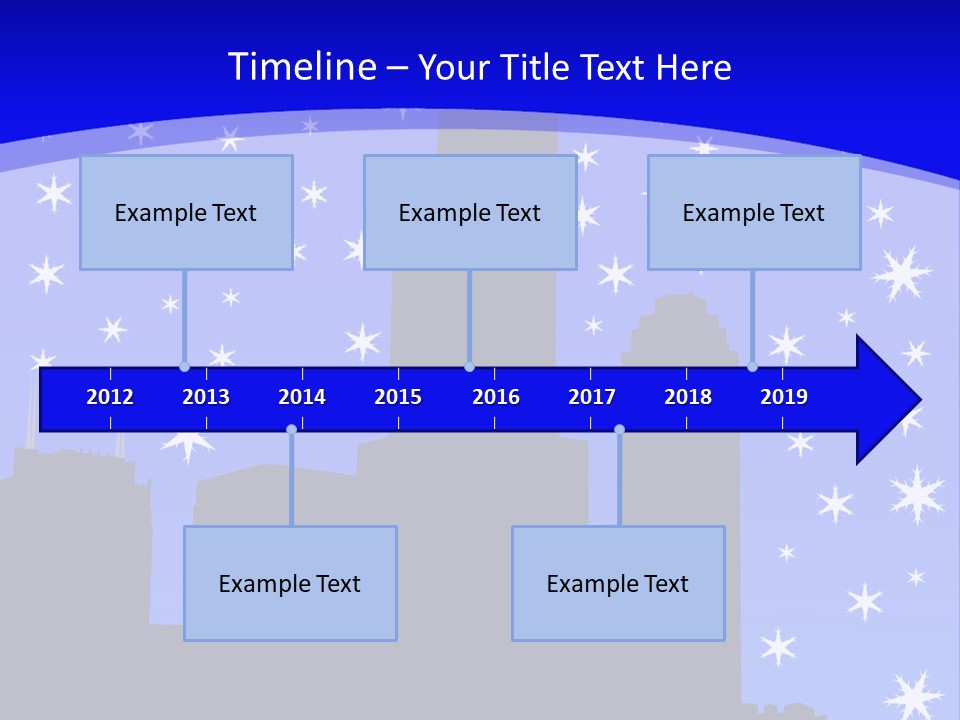 Timeline – Your Title Text Here

Example Text

Example Text

Example Text

2012 2013 2014 2015 2016 2017 2018 2019

Example Text

Example Text